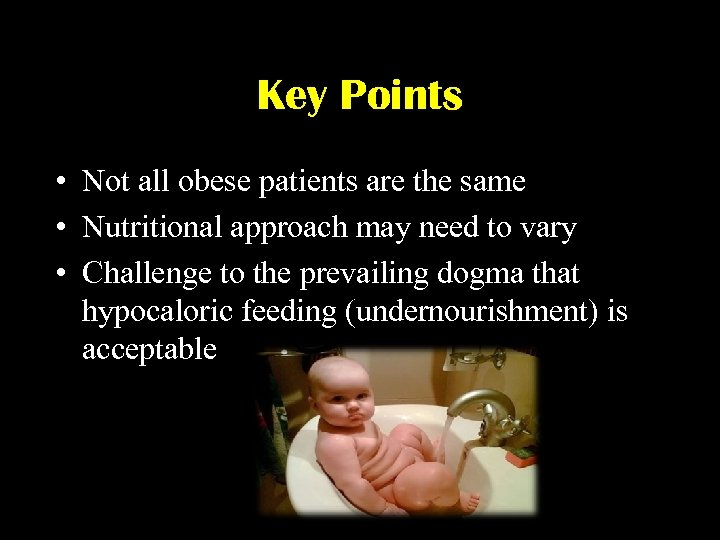 Key Points

• Not all obese patients are the same
• Nutritional approach may need to vary
• Challenge to the prevailing dogma that hypocaloric feeding (undernourishment) is acceptable